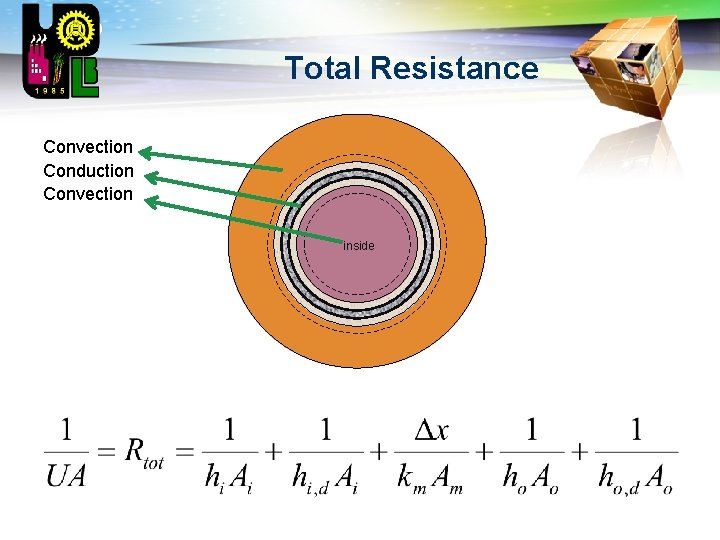 1985

Total Resistance

Convection
Conduction
Convection

inside

$\frac{1}{UA} = R_{tot} = \frac{1}{h_i A_i} + \frac{1}{h_{i,d} A_i} + \frac{\Delta x}{k_m A_m} + \frac{1}{h_o A_o} + \frac{1}{h_{o,d} A_o}$